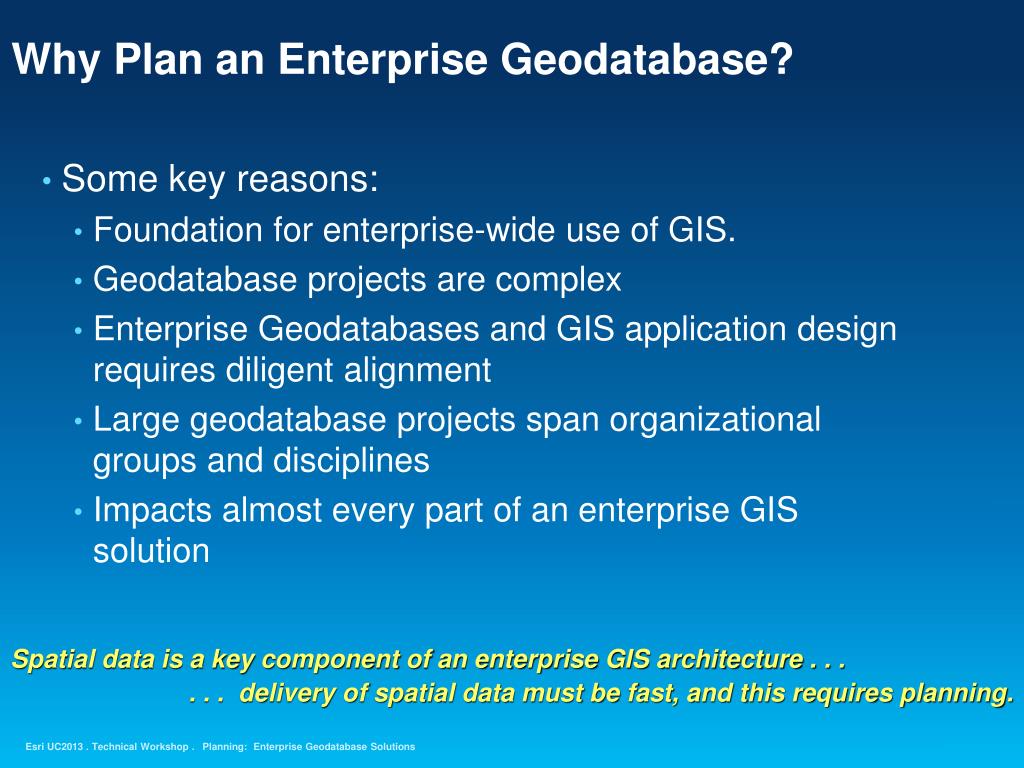 Why Plan an Enterprise Geodatabase?

• Some key reasons:
• Foundation for enterprise-wide use of GIS.
• Geodatabase projects are complex
• Enterprise Geodatabases and GIS application design requires diligent alignment
• Large geodatabase projects span organizational groups and disciplines
• Impacts almost every part of an enterprise GIS solution

Spatial data is a key component of an enterprise GIS architecture . . .
. . . delivery of spatial data must be fast, and this requires planning.

Esri UC2013 . Technical Workshop . Planning: Enterprise Geodatabase Solutions